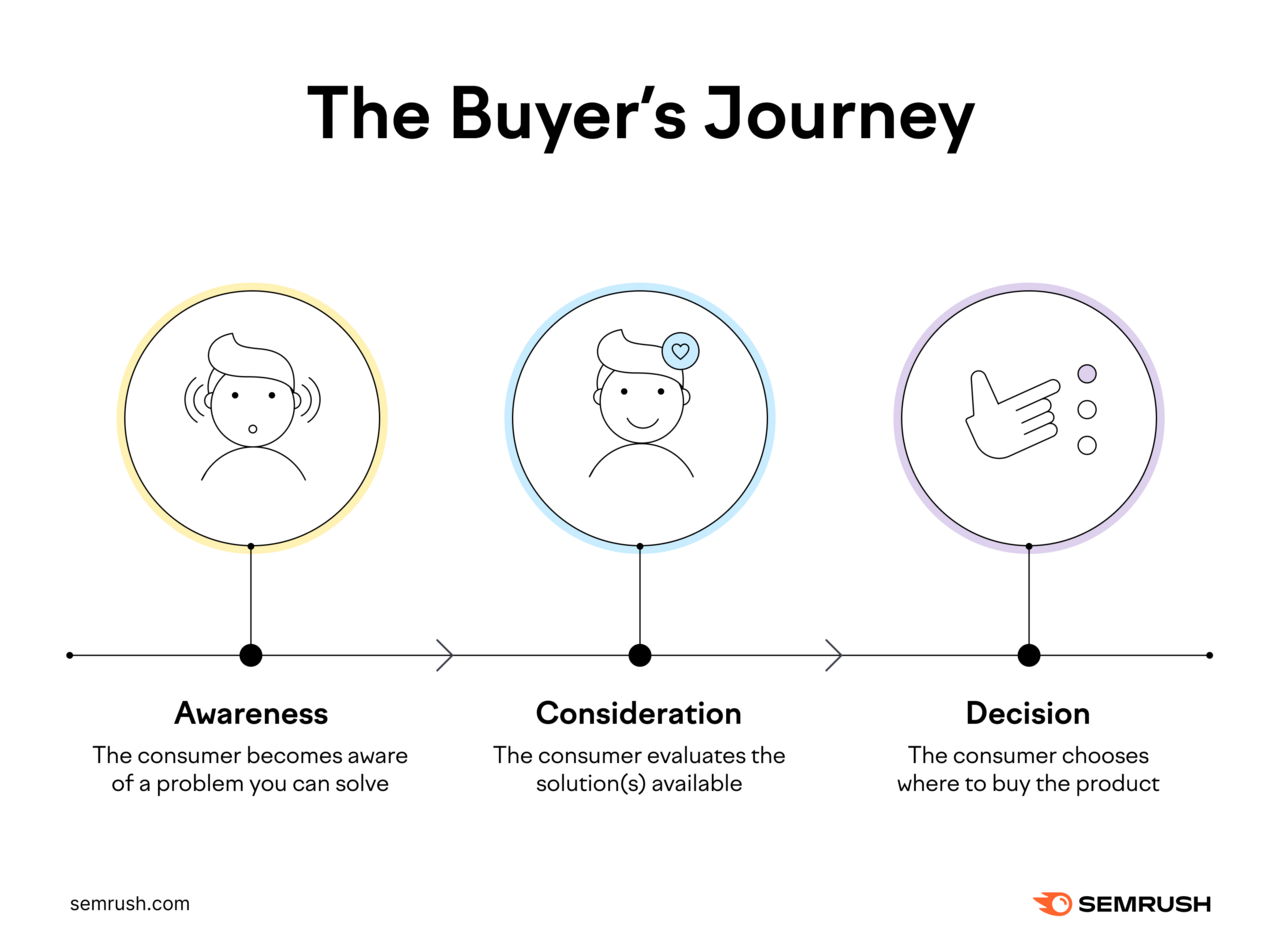 The Buyer's Journey

Awareness
The consumer becomes aware of a problem you can solve

Consideration
The consumer evaluates the solution(s) available

Decision
The consumer chooses where to buy the product

semrush.com

SEMRUSH